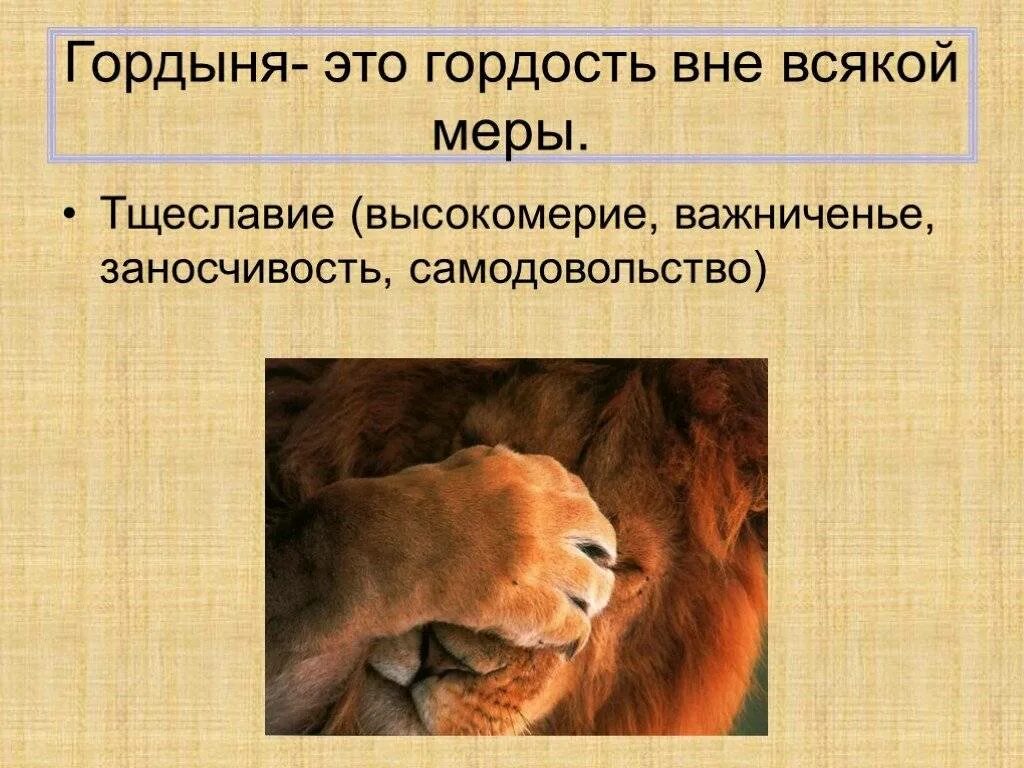 Гордыня- это гордость вне всякой меры.

• Тщеславие (высокомерие, важниченье, заносчивость, самодовольство)